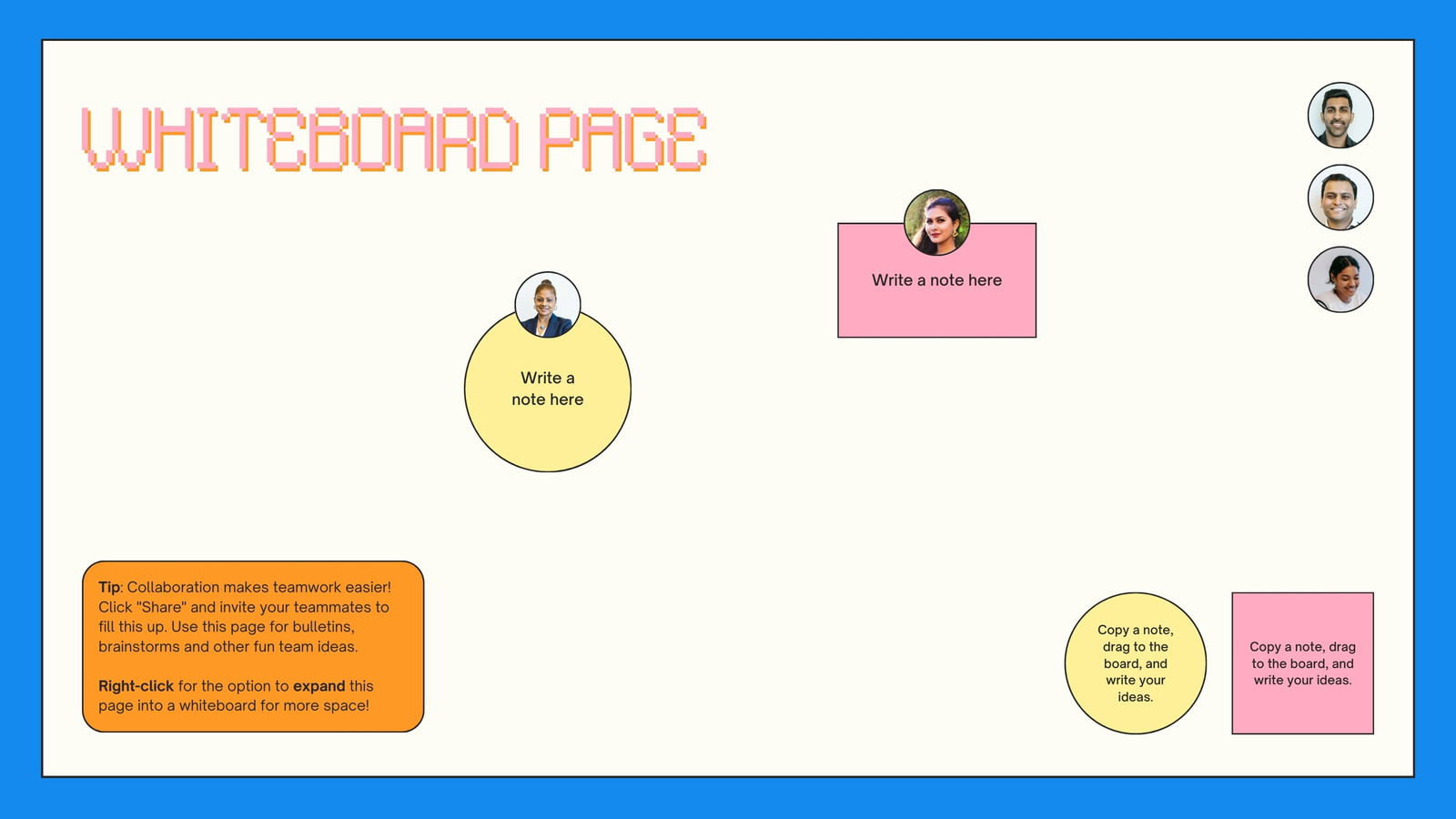 WHITEBOARD PAGE

Write a note here

Write a note here

Tip: Collaboration makes teamwork easier! Click "Share" and invite your teammates to fill this up. Use this page for bulletins, brainstorms and other fun team ideas.

Right-click for the option to expand this page into a whiteboard for more space!

Copy a note, drag to the board, and write your ideas.

Copy a note, drag to the board, and write your ideas.